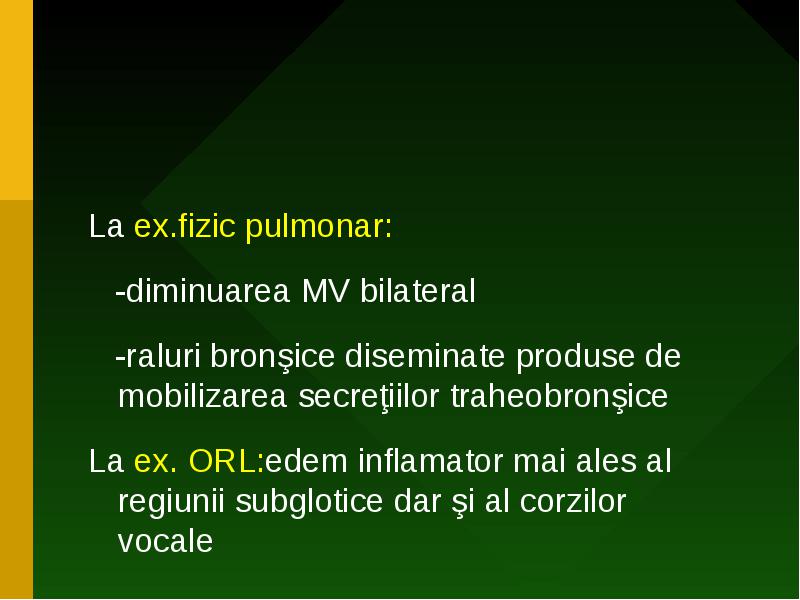 La ex.fizic pulmonar:

-diminuarea MV bilateral

-raluri bronşice diseminate produse de mobilizarea secreţiilor traheobronşice

La ex. ORL:edem inflamator mai ales al regiunii subglotice dar şi al corzilor vocale